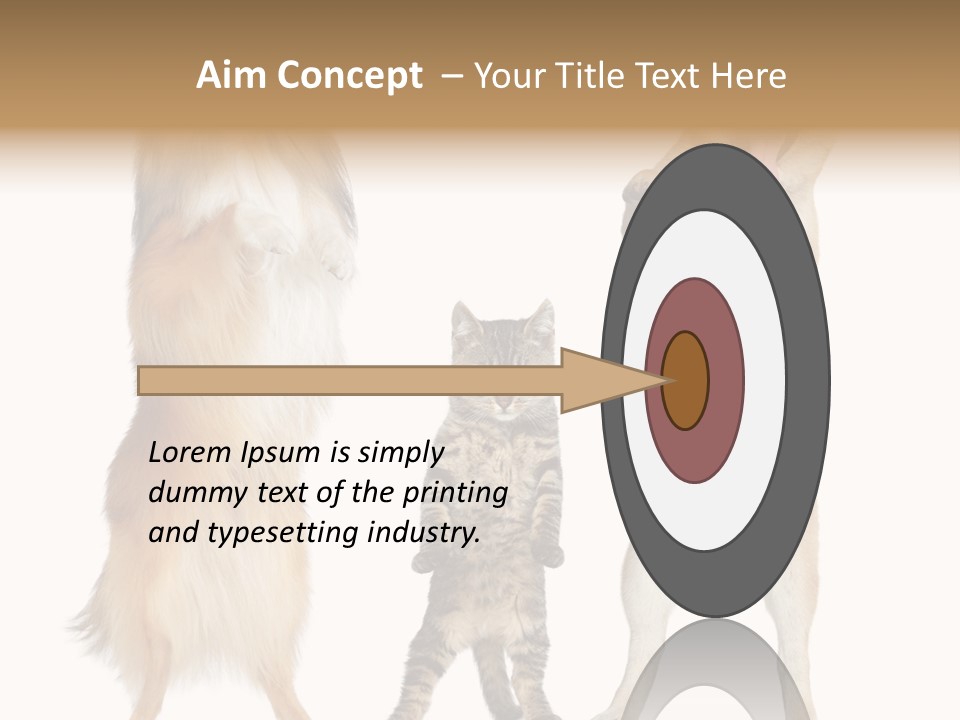 Aim Concept – Your Title Text Here

Lorem Ipsum is simply dummy text of the printing and typesetting industry.